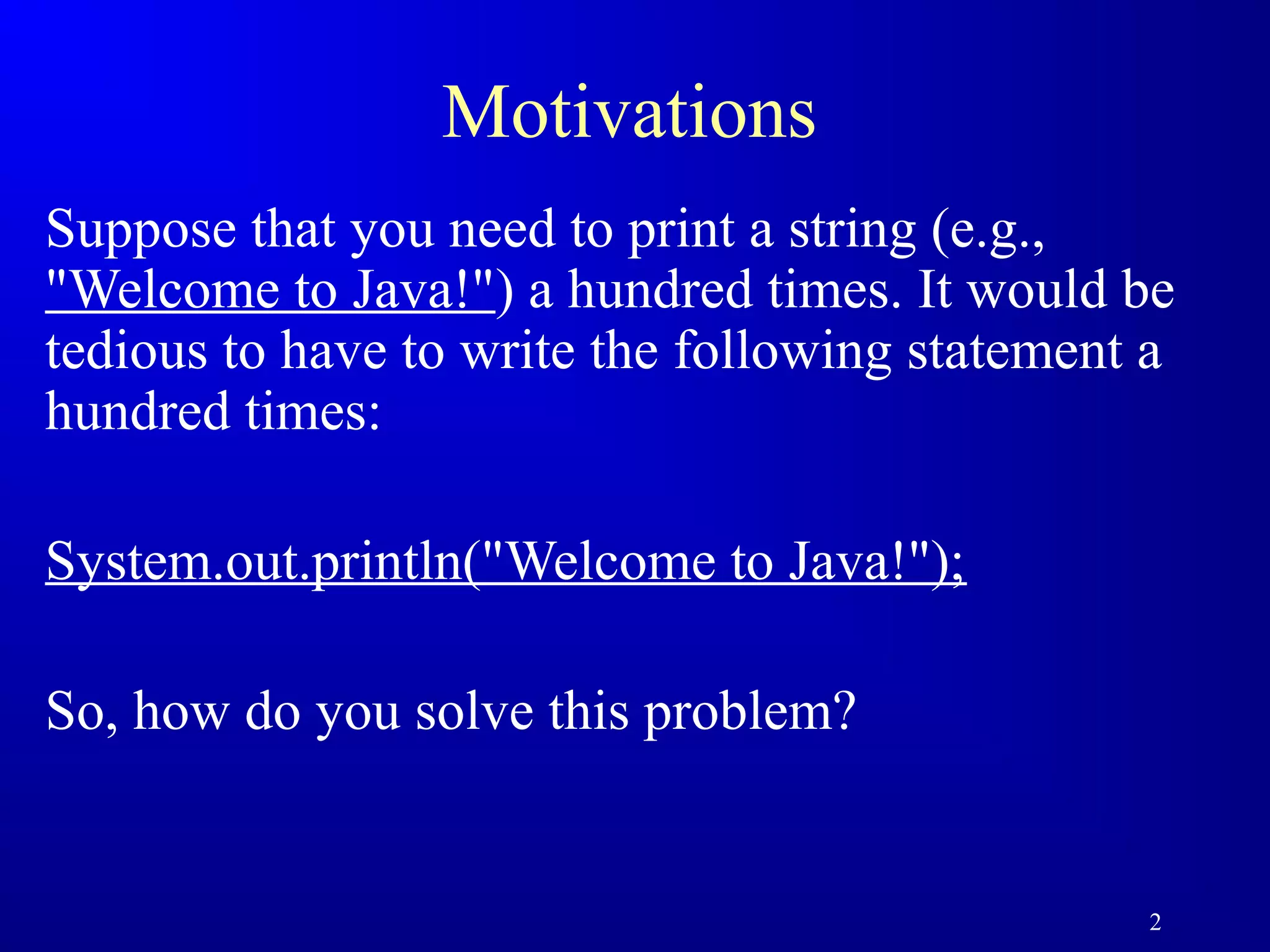 Motivations

Suppose that you need to print a string (e.g., "Welcome to Java!") a hundred times. It would be tedious to have to write the following statement a hundred times:

System.out.println("Welcome to Java!");

So, how do you solve this problem?

2